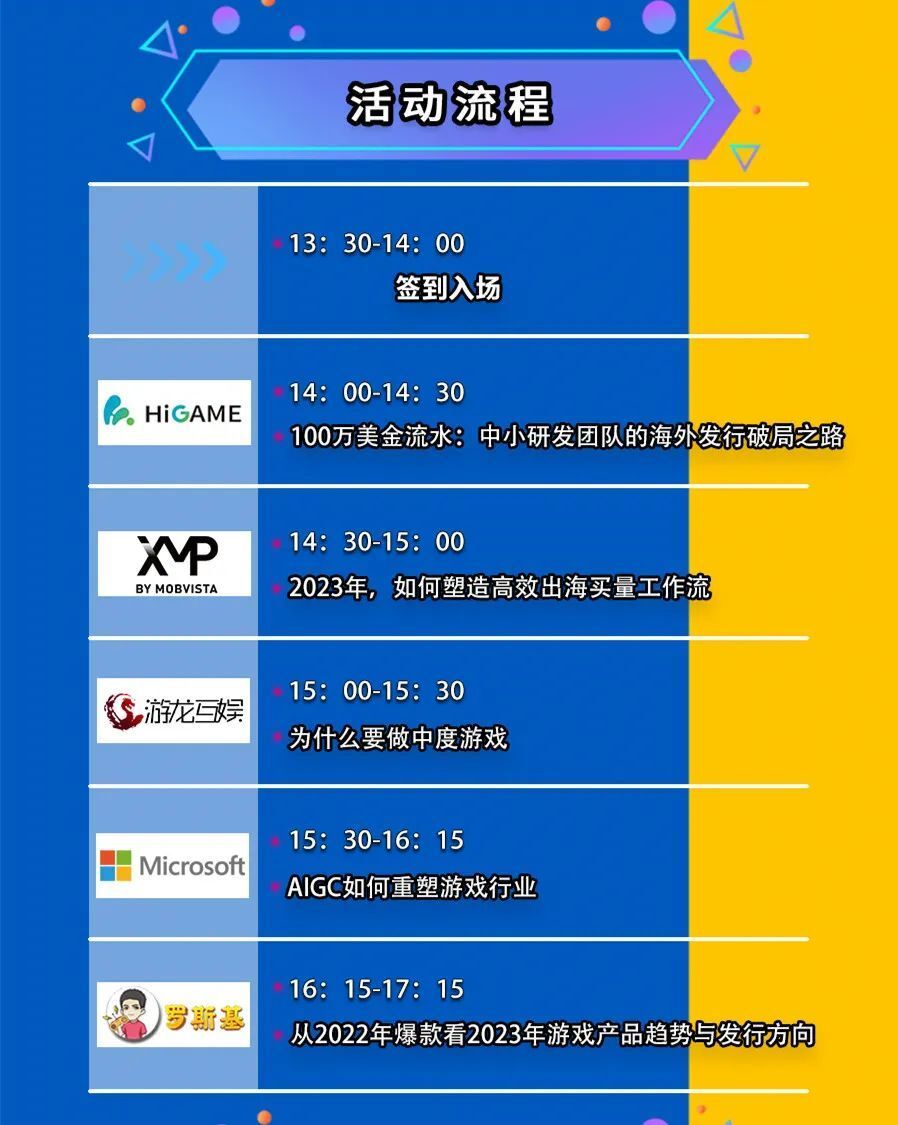 活动流程

13：30-14：00
签到入场

HiGAME
14：00-14：30
100万美金流水：中小研发团队的海外发行破局之路

XMP BY MOBVISTA
14：30-15：00
2023年，如何塑造高效出海买量工作流

游龙互娱
15：00-15：30
为什么要做中度游戏

Microsoft
15：30-16：15
AIGC如何重塑游戏行业

罗斯基
16：15-17：15
从2022年爆款看2023年游戏产品趋势与发行方向